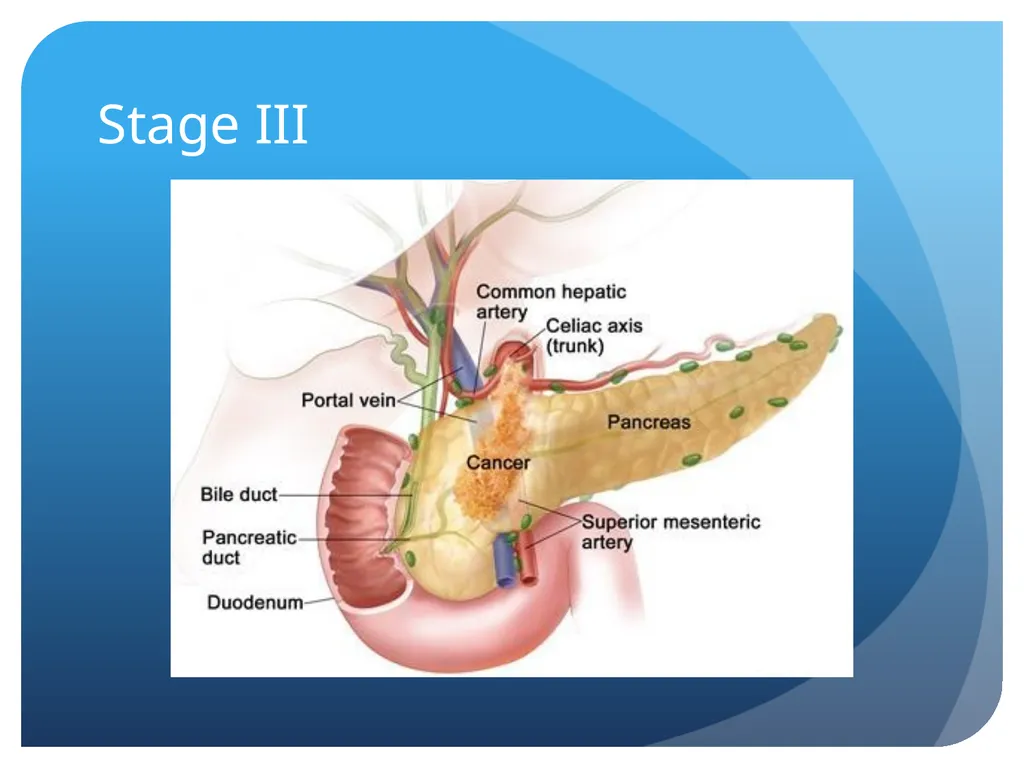 Stage III

Common hepatic artery

Celiac axis (trunk)

Portal vein

Pancreas

Cancer

Bile duct

Pancreatic duct

Superior mesenteric artery

Duodenum